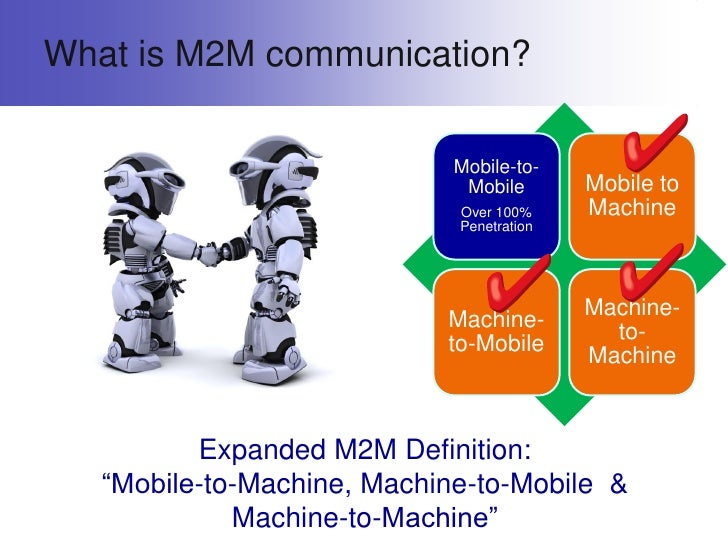 What is M2M communication?

Mobile-to-Mobile

Over 100% Penetration

Mobile to Machine

Machine-to-Mobile

Machine-to-Machine

Expanded M2M Definition:
“Mobile-to-Machine, Machine-to-Mobile & Machine-to-Machine”